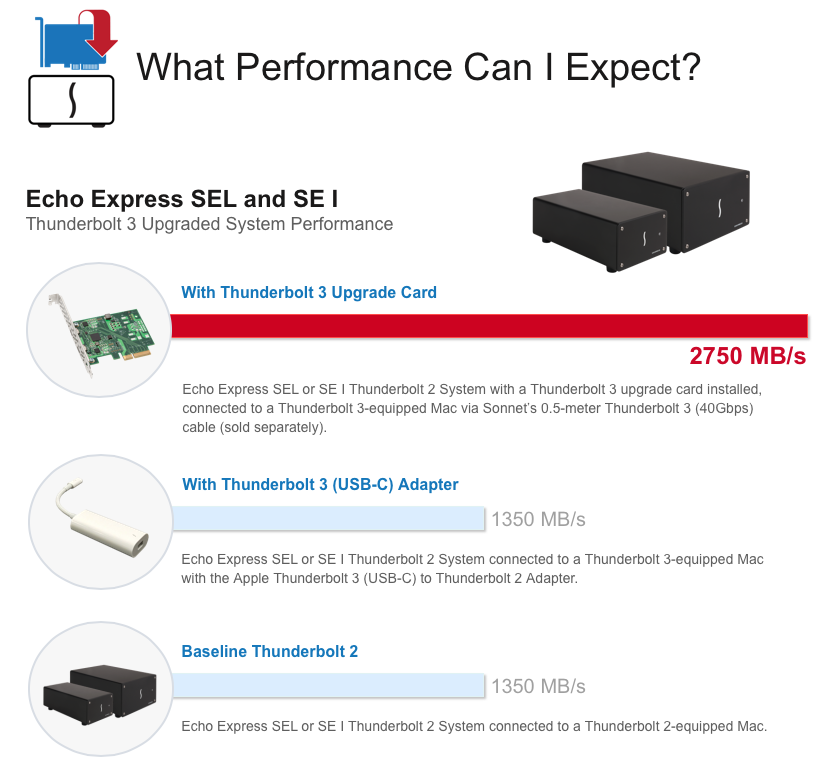 What Performance Can I Expect?

Echo Express SEL and SE I
Thunderbolt 3 Upgraded System Performance

With Thunderbolt 3 Upgrade Card

2750 MB/s

Echo Express SEL or SE I Thunderbolt 2 System with a Thunderbolt 3 upgrade card installed, connected to a Thunderbolt 3-equipped Mac via Sonnet's 0.5-meter Thunderbolt 3 (40Gbps) cable (sold separately).

With Thunderbolt 3 (USB-C) Adapter

1350 MB/s

Echo Express SEL or SE I Thunderbolt 2 System connected to a Thunderbolt 3-equipped Mac with the Apple Thunderbolt 3 (USB-C) to Thunderbolt 2 Adapter.

Baseline Thunderbolt 2

1350 MB/s

Echo Express SEL or SE I Thunderbolt 2 System connected to a Thunderbolt 2-equipped Mac.